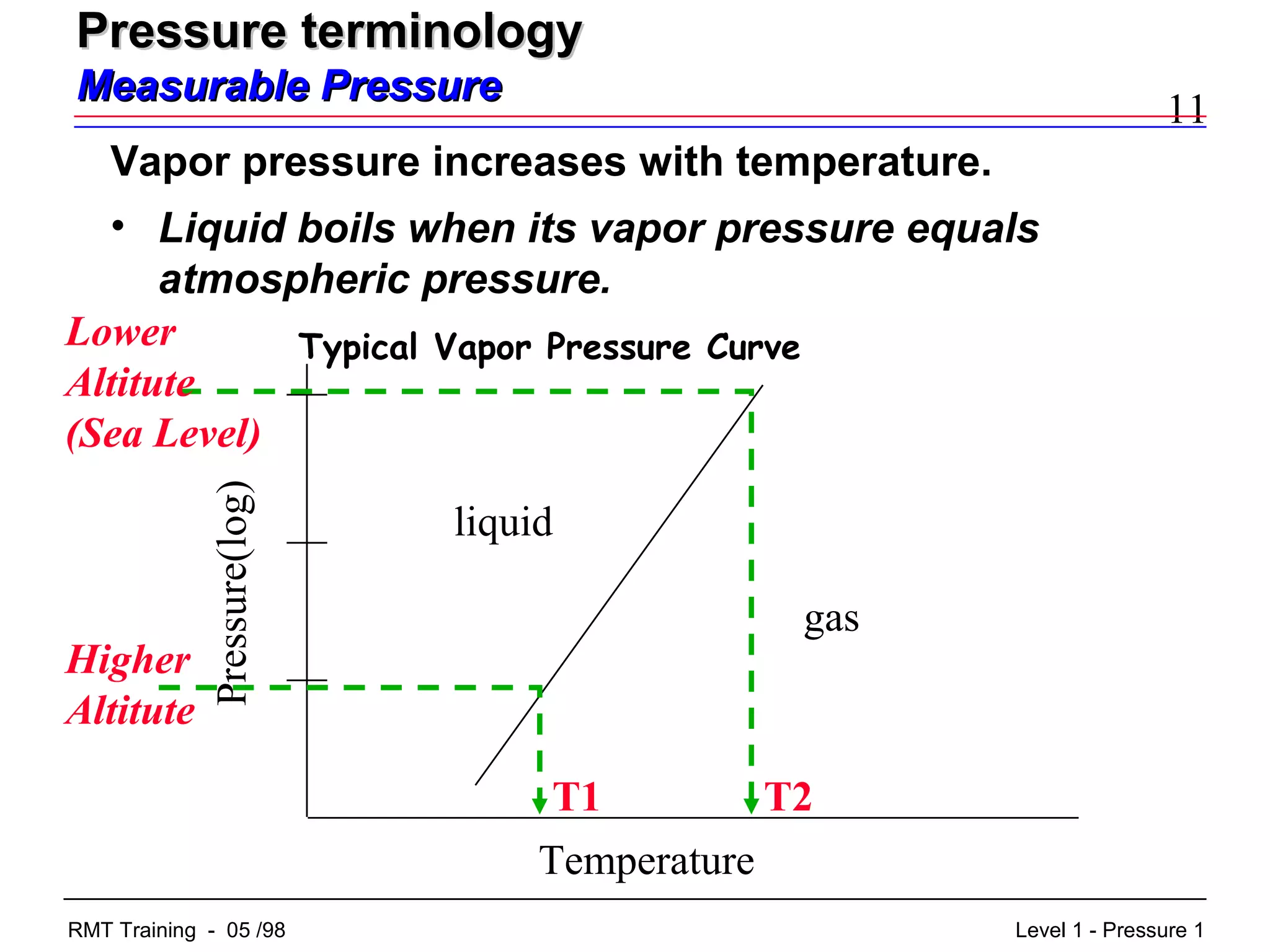 Pressure terminology
Measurable Pressure

11

Vapor pressure increases with temperature.

• Liquid boils when its vapor pressure equals atmospheric pressure.

Lower Altitute (Sea Level)

Typical Vapor Pressure Curve

Pressure(log)

liquid

gas

Higher Altitute

T1

T2

Temperature

RMT Training - 05 /98

Level 1 - Pressure 1